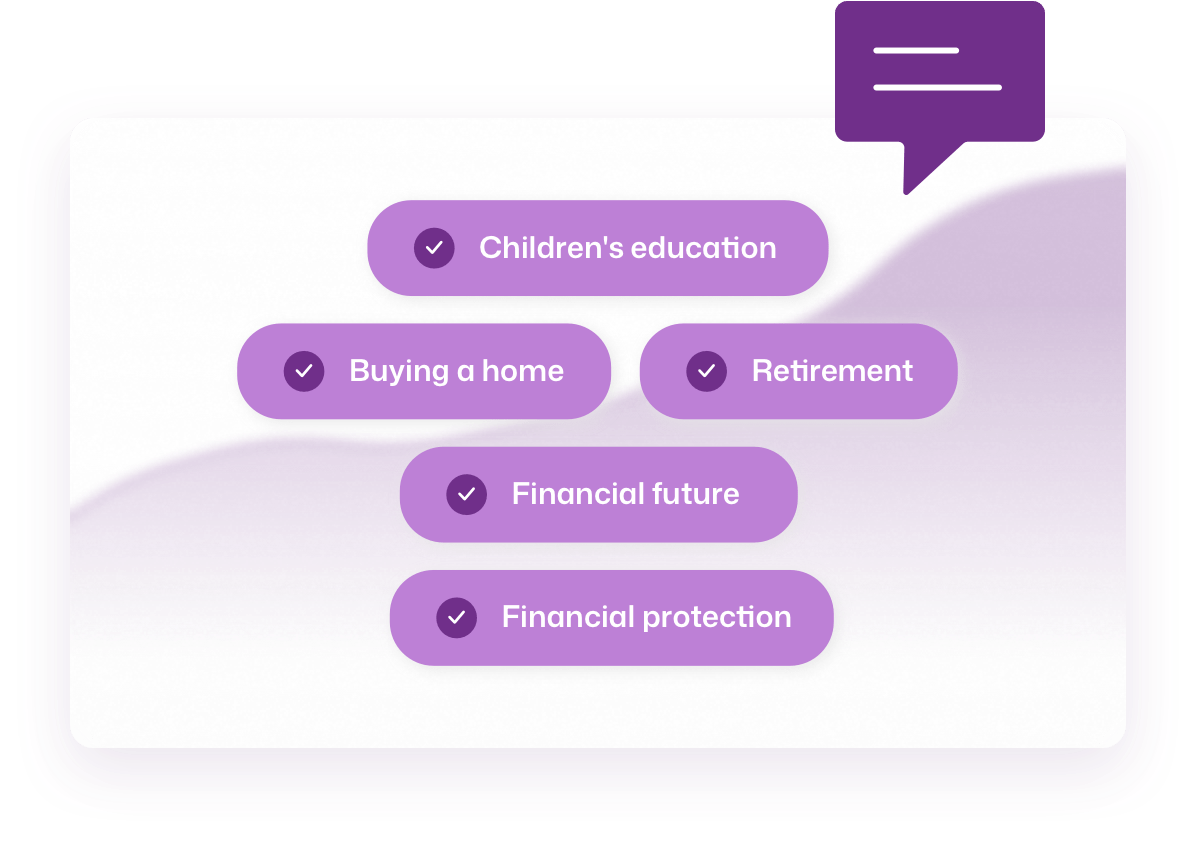 Children's education

Buying a home

Retirement

Financial future

Financial protection